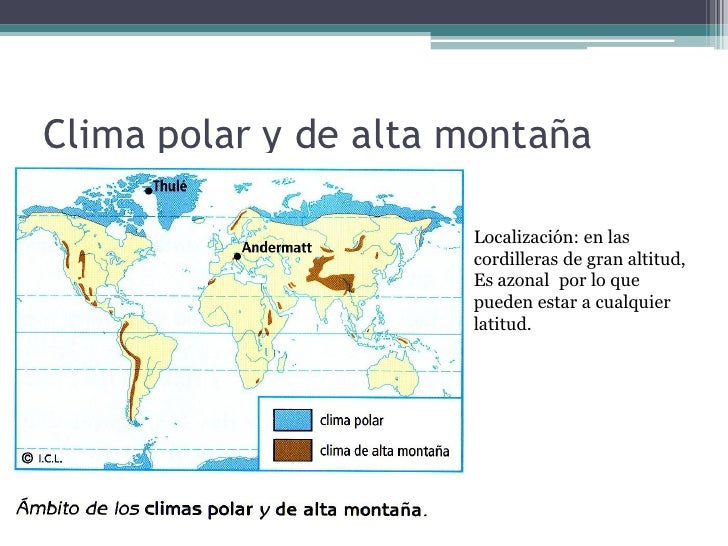 Clima polar y de alta montaña

Thulé

Andermatt

clima polar

clima de alta montaña

© I.C.L.

Localización: en las cordilleras de gran altitud, Es azonal por lo que pueden estar a cualquier latitud.

Ámbito de los climas polar y de alta montaña.